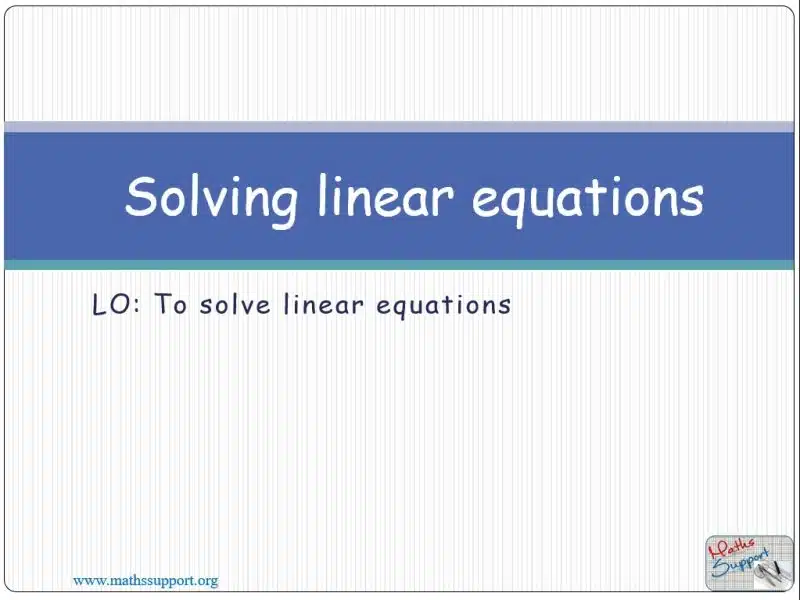 Solving linear equations

LO: To solve linear equations

www.mathssupport.org

Maths Support